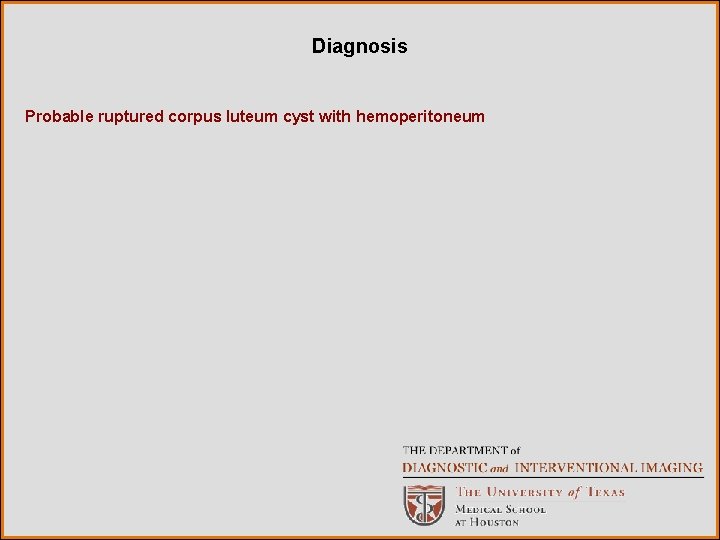 Diagnosis

Probable ruptured corpus luteum cyst with hemoperitoneum

THE DEPARTMENT of
DIAGNOSTIC and INTERVENTIONAL IMAGING

THE UNIVERSITY of TEXAS
MEDICAL SCHOOL
AT HOUSTON